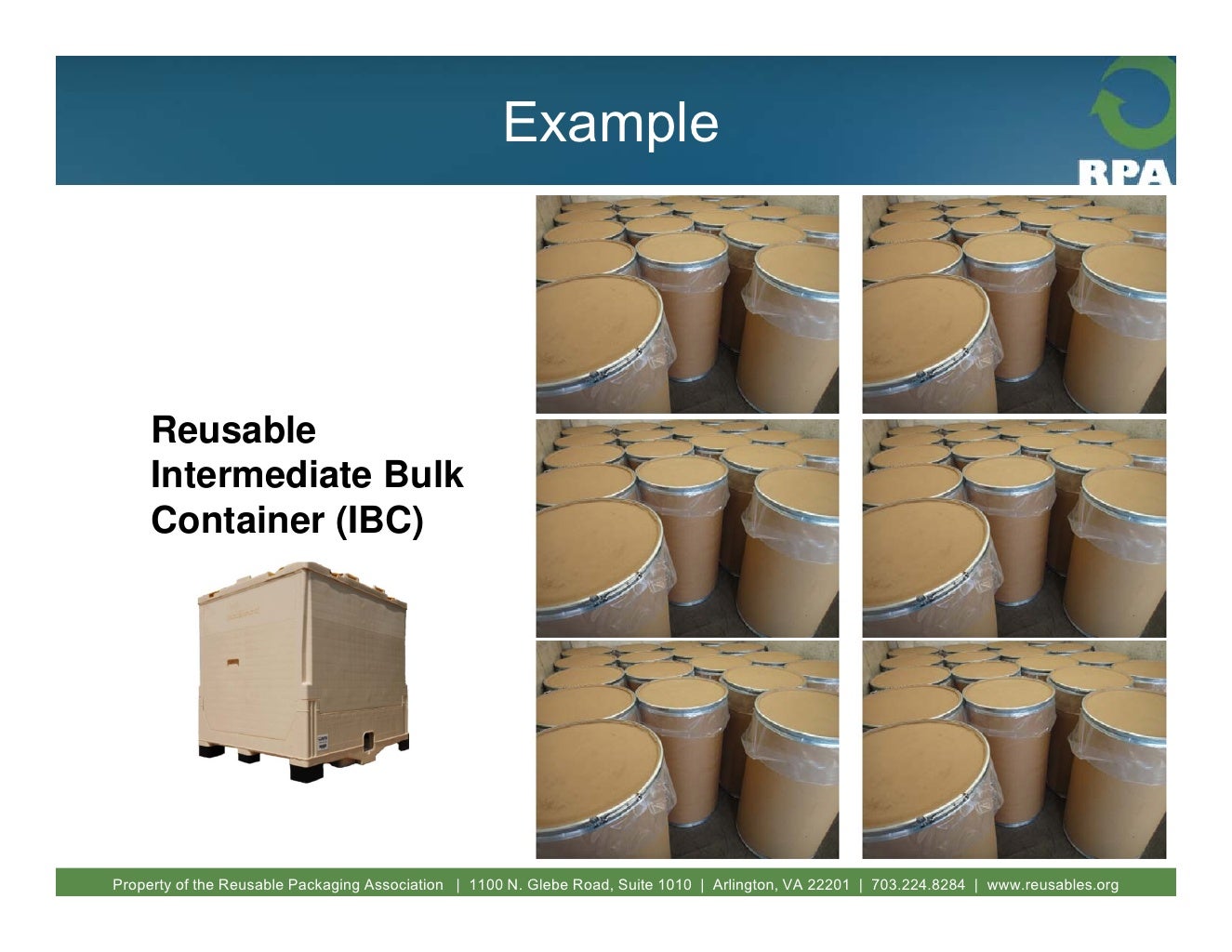 Example

RPA

Reusable Intermediate Bulk Container (IBC)

Property of the Reusable Packaging Association | 1100 N. Glebe Road, Suite 1010 | Arlington, VA 22201 | 703.224.8284 | www.reusables.org